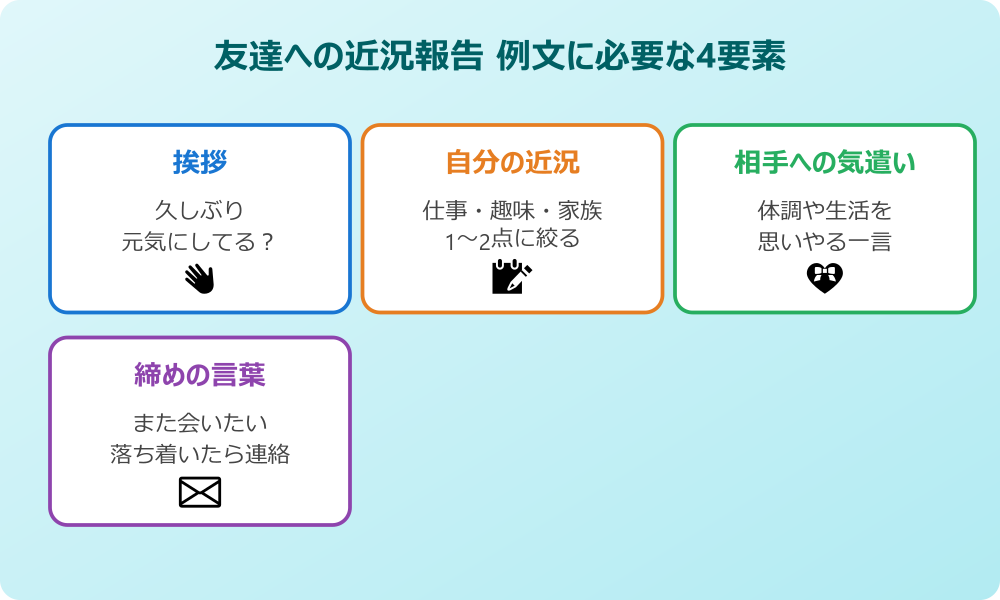 友達への近況報告 例文に必要な4要素

挨拶

久しぶり
元気にしてる？

自分の近況

仕事・趣味・家族
1〜2点に絞る

相手への気遣い

体調や生活を
思いやる一言

締めの言葉

また会いたい
落ち着いたら連絡